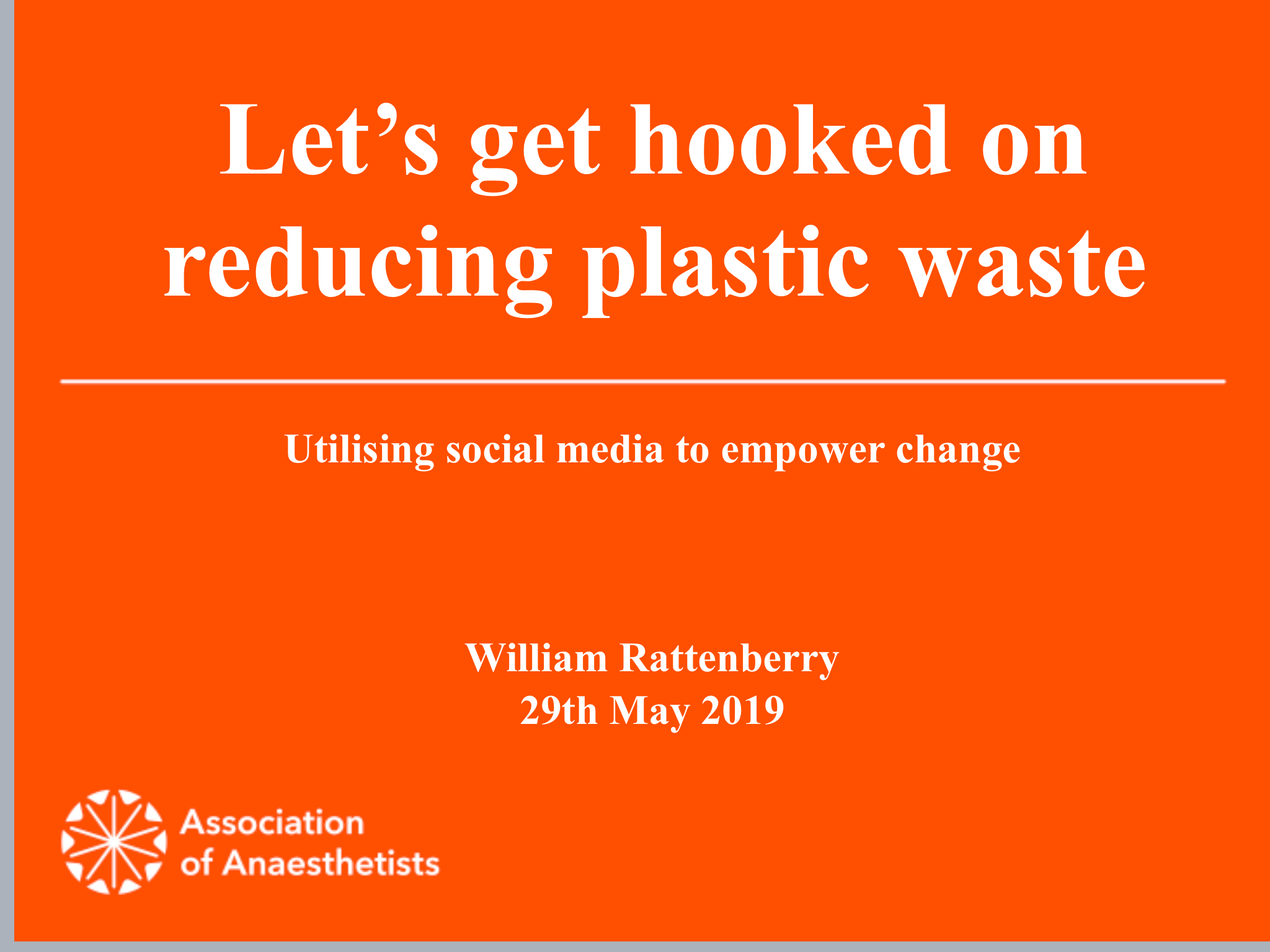 Let’s get hooked on reducing plastic waste

Utilising social media to empower change

William Rattenberry
29th May 2019

Association of Anaesthetists